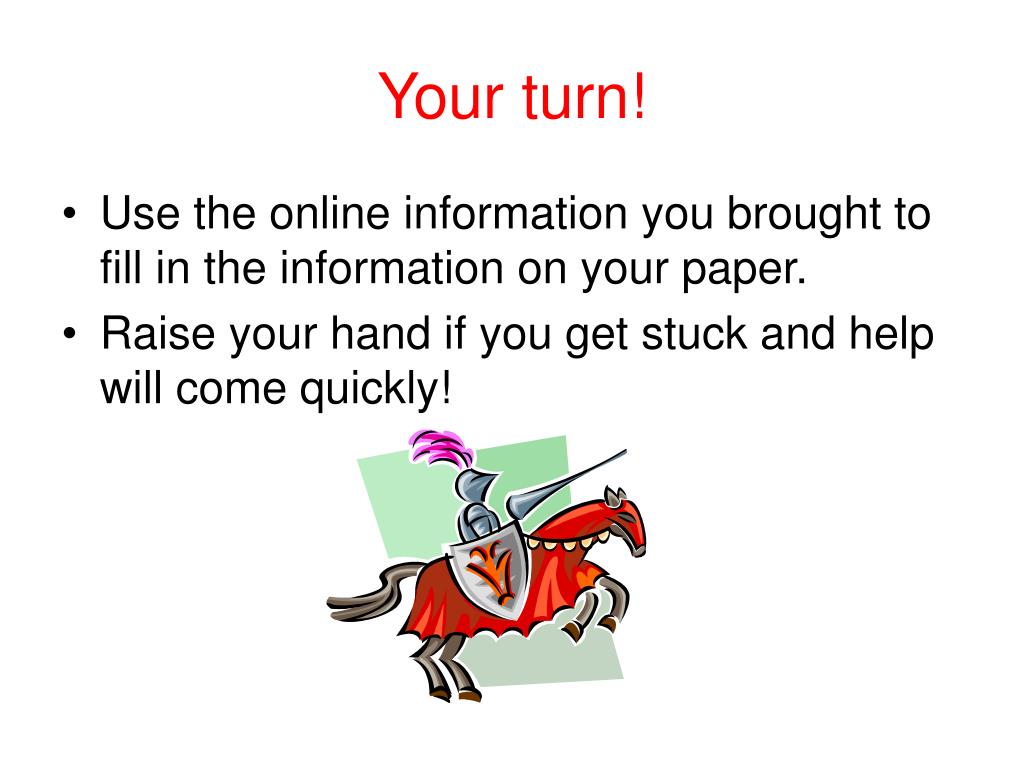 Your turn!

• Use the online information you brought to fill in the information on your paper.
• Raise your hand if you get stuck and help will come quickly!